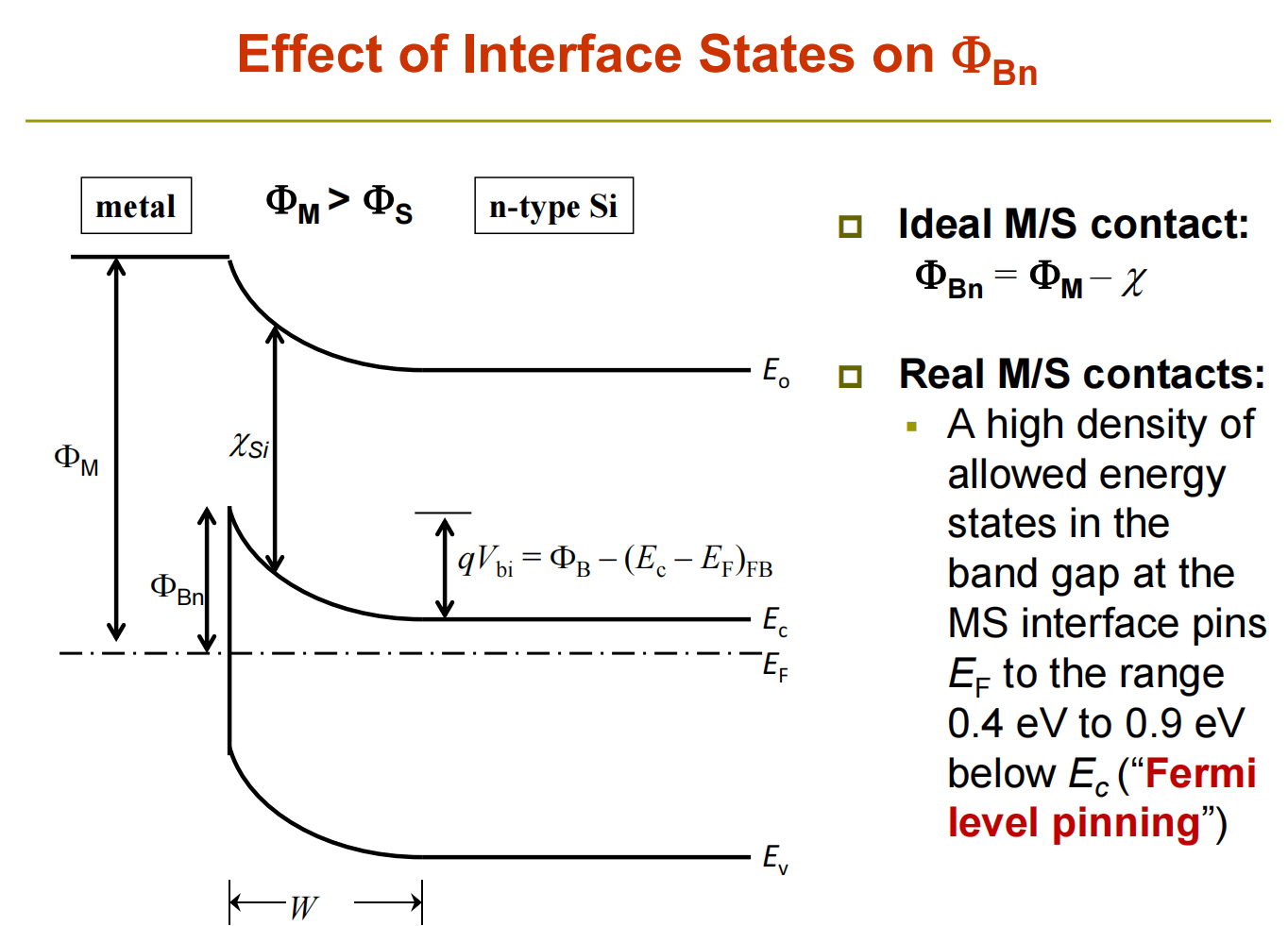 Effect of Interface States on $\Phi_{Bn}$

metal

$\Phi_M > \Phi_S$

n-type Si

$E_o$

$\Phi_M$

$\chi_{Si}$

$\Phi_{Bn}$

$qV_{bi} = \Phi_B - (E_c - E_F)_{FB}$

$E_c$

$E_F$

$E_v$

$W$

Ideal M/S contact:
$\Phi_{Bn} = \Phi_M - \chi$

Real M/S contacts:
A high density of allowed energy states in the band gap at the MS interface pins $E_F$ to the range 0.4 eV to 0.9 eV below $E_c$ (“Fermi level pinning”)